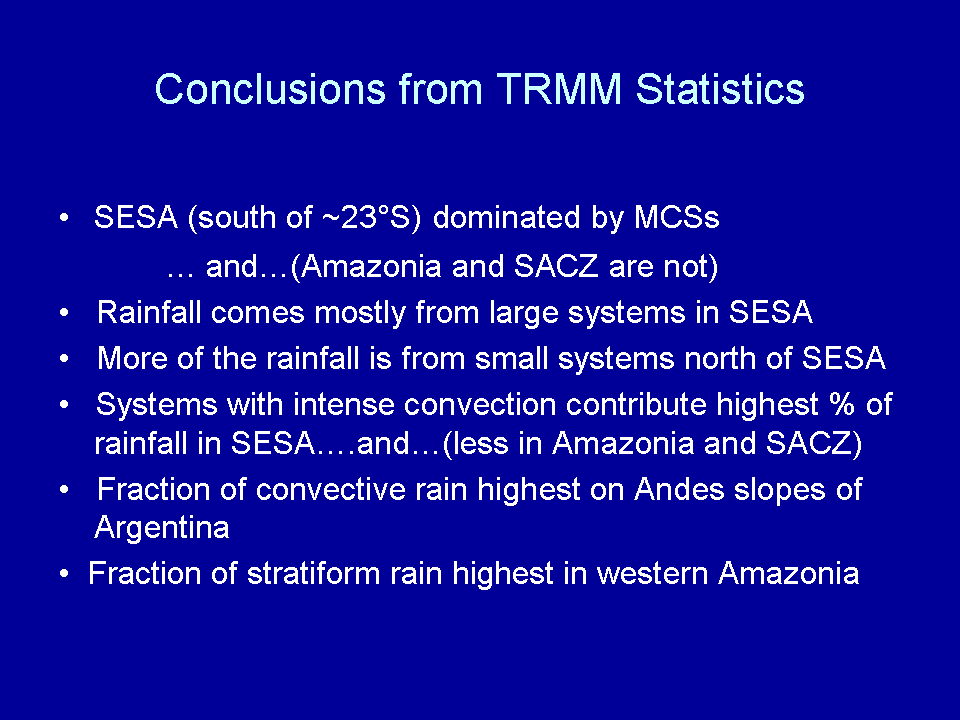 Conclusions from TRMM Statistics

• SESA (south of ~23°S) dominated by MCSs

… and…(Amazonia and SACZ are not)

• Rainfall comes mostly from large systems in SESA

• More of the rainfall is from small systems north of SESA

• Systems with intense convection contribute highest % of rainfall in SESA….and…(less in Amazonia and SACZ)

• Fraction of convective rain highest on Andes slopes of Argentina

• Fraction of stratiform rain highest in western Amazonia